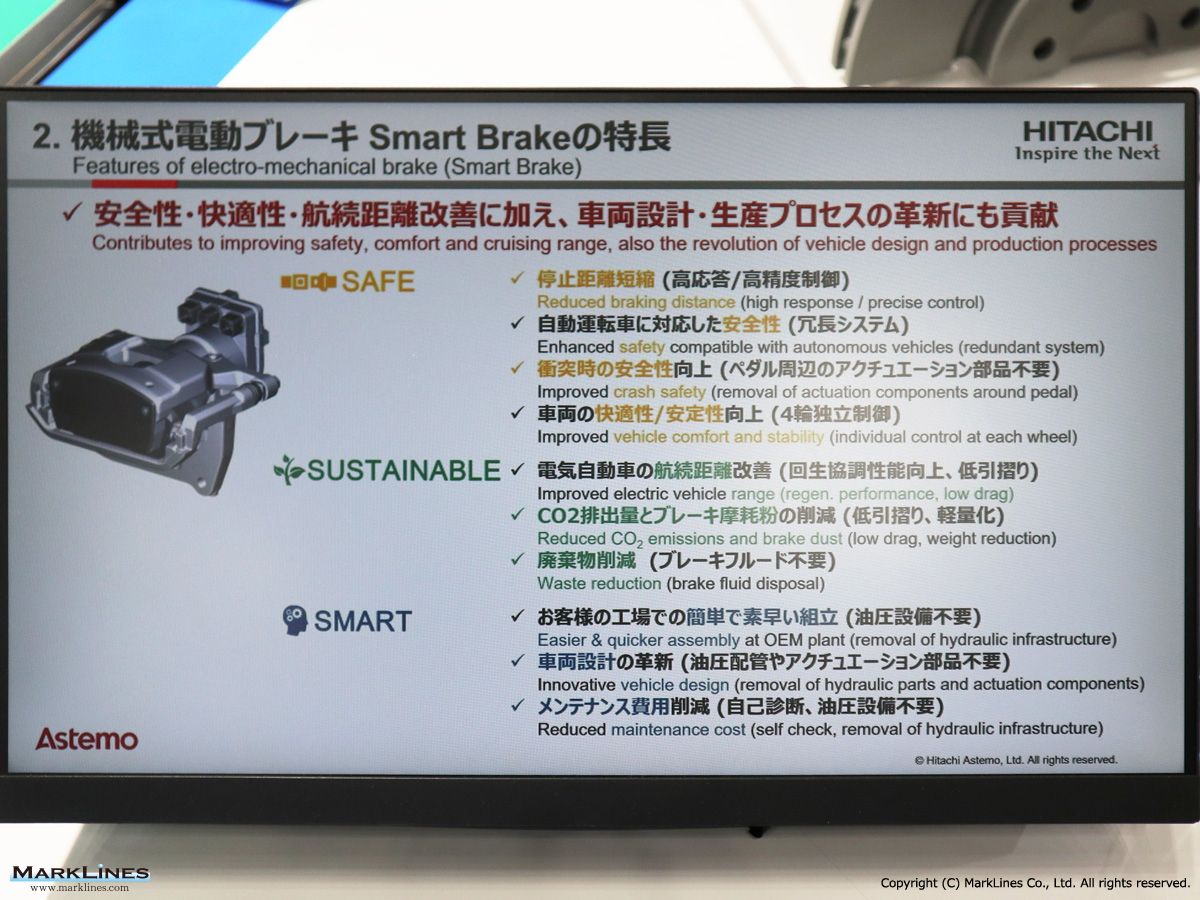 2. 機械式電動ブレーキ Smart Brakeの特長
Features of electro-mechanical brake (Smart Brake)

HITACHI
Inspire the Next

✓ 安全性・快適性・航続距離改善に加え、車両設計・生産プロセスの革新にも貢献
Contributes to improving safety, comfort and cruising range, also the revolution of vehicle design and production processes

SAFE

✓ 停止距離短縮 (高応答/高精度制御)
Reduced braking distance (high response / precise control)
✓ 自動運転車に対応した安全性 (冗長システム)
Enhanced safety compatible with autonomous vehicles (redundant system)
✓ 衝突時の安全性向上 (ペダル周辺のアクチュエーション部品不要)
Improved crash safety (removal of actuation components around pedal)
✓ 車両の快適性/安定性向上 (4輪独立制御)
Improved vehicle comfort and stability (individual control at each wheel)

SUSTAINABLE

✓ 電気自動車の航続距離改善 (回生協調性能向上、低引摺り)
Improved electric vehicle range (regen. performance, low drag)
✓ CO2排出量とブレーキ摩耗粉の削減 (低引摺り、軽量化)
Reduced $CO_2$ emissions and brake dust (low drag, weight reduction)
✓ 廃棄物削減 (ブレーキフルード不要)
Waste reduction (brake fluid disposal)

SMART

✓ お客様の工場での簡単で素早い組立 (油圧設備不要)
Easier & quicker assembly at OEM plant (removal of hydraulic infrastructure)
✓ 車両設計の革新 (油圧配管やアクチュエーション部品不要)
Innovative vehicle design (removal of hydraulic parts and actuation components)
✓ メンテナンス費用削減 (自己診断、油圧設備不要)
Reduced maintenance cost (self check, removal of hydraulic infrastructure)

Astemo

© Hitachi Astemo, Ltd. All rights reserved.

MARKLINES
www.marklines.com

Copyright (C) MarkLines Co., Ltd. All rights reserved.